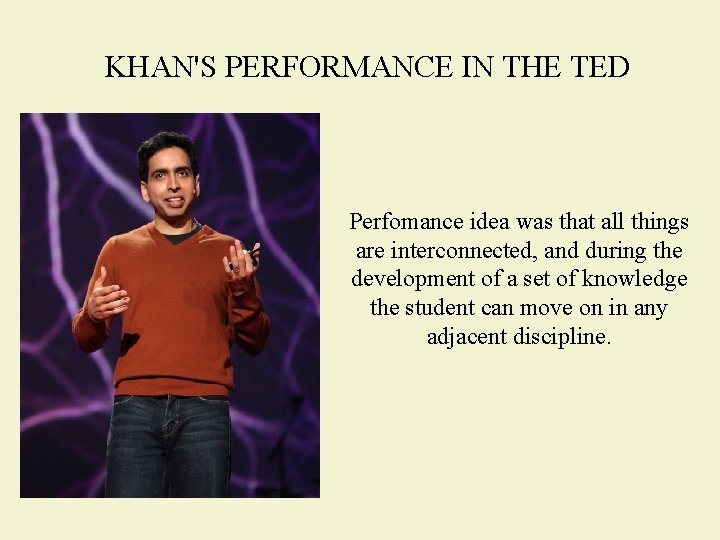 KHAN'S PERFORMANCE IN THE TED

Perfomance idea was that all things are interconnected, and during the development of a set of knowledge the student can move on in any adjacent discipline.